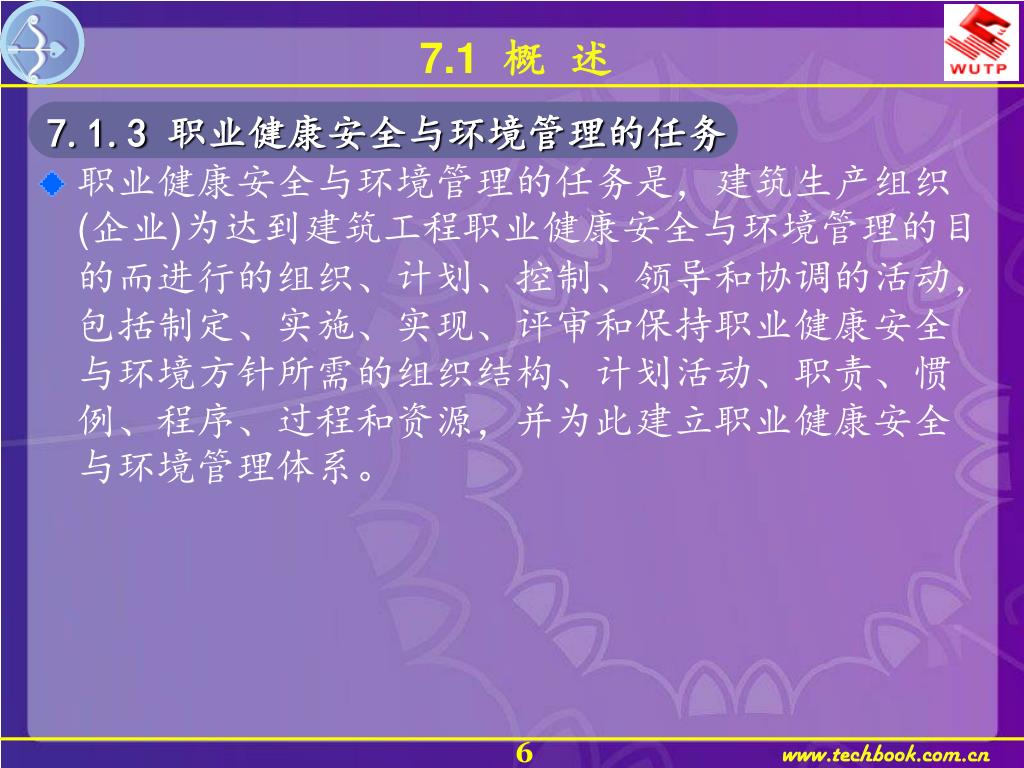 7.1 概 述

WUTP

7.1.3 职业健康安全与环境管理的任务

职业健康安全与环境管理的任务是，建筑生产组织(企业)为达到建筑工程职业健康安全与环境管理的目的而进行的组织、计划、控制、领导和协调的活动，包括制定、实施、实现、评审和保持职业健康安全与环境方针所需的组织结构、计划活动、职责、惯例、程序、过程和资源，并为此建立职业健康安全与环境管理体系。

6

www.techbook.com.cn